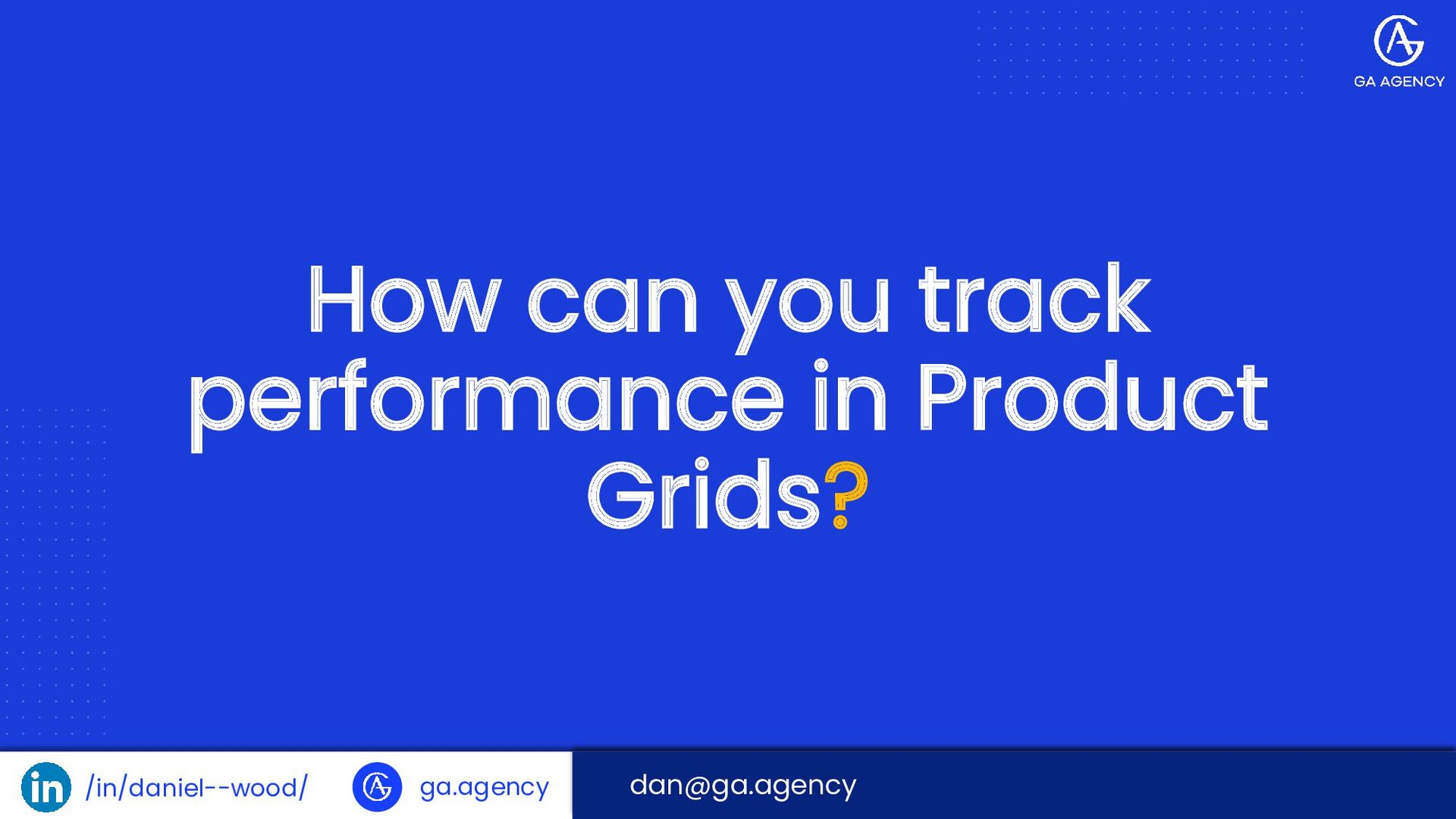 GA AGENCY

How can you track performance in Product Grids?

in /in/daniel--wood/ ga.agency dan@ga.agency